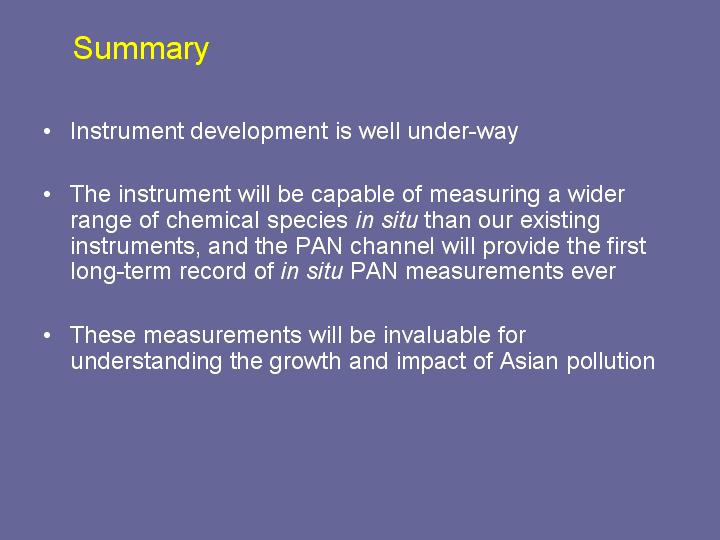 Summary

• Instrument development is well under-way

• The instrument will be capable of measuring a wider range of chemical species in situ than our existing instruments, and the PAN channel will provide the first long-term record of in situ PAN measurements ever

• These measurements will be invaluable for understanding the growth and impact of Asian pollution